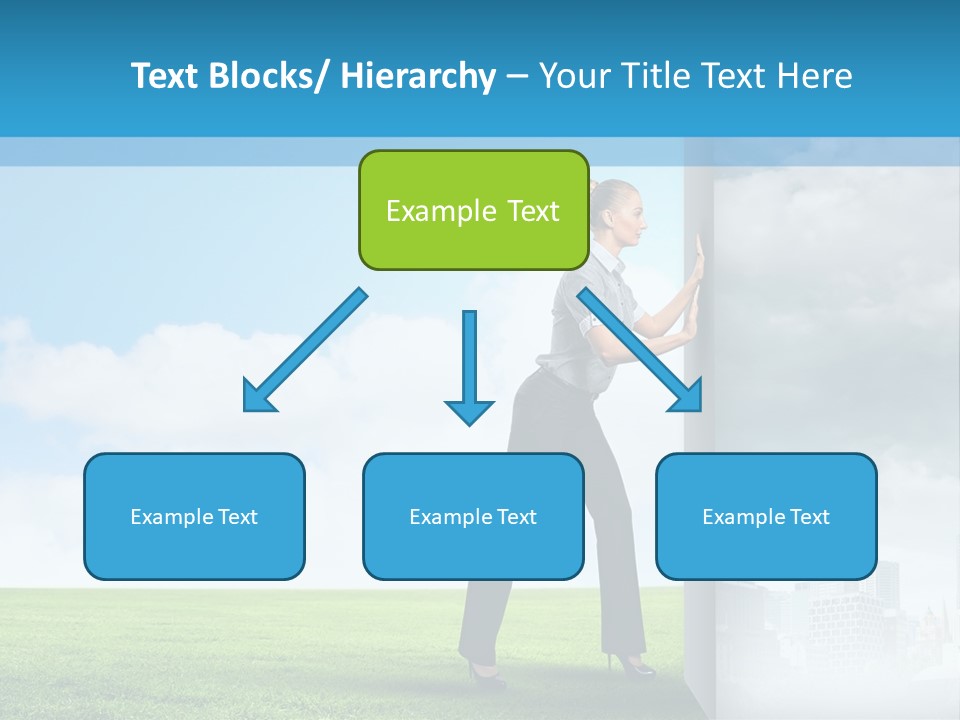 Text Blocks/ Hierarchy – Your Title Text Here

Example Text

Example Text

Example Text

Example Text